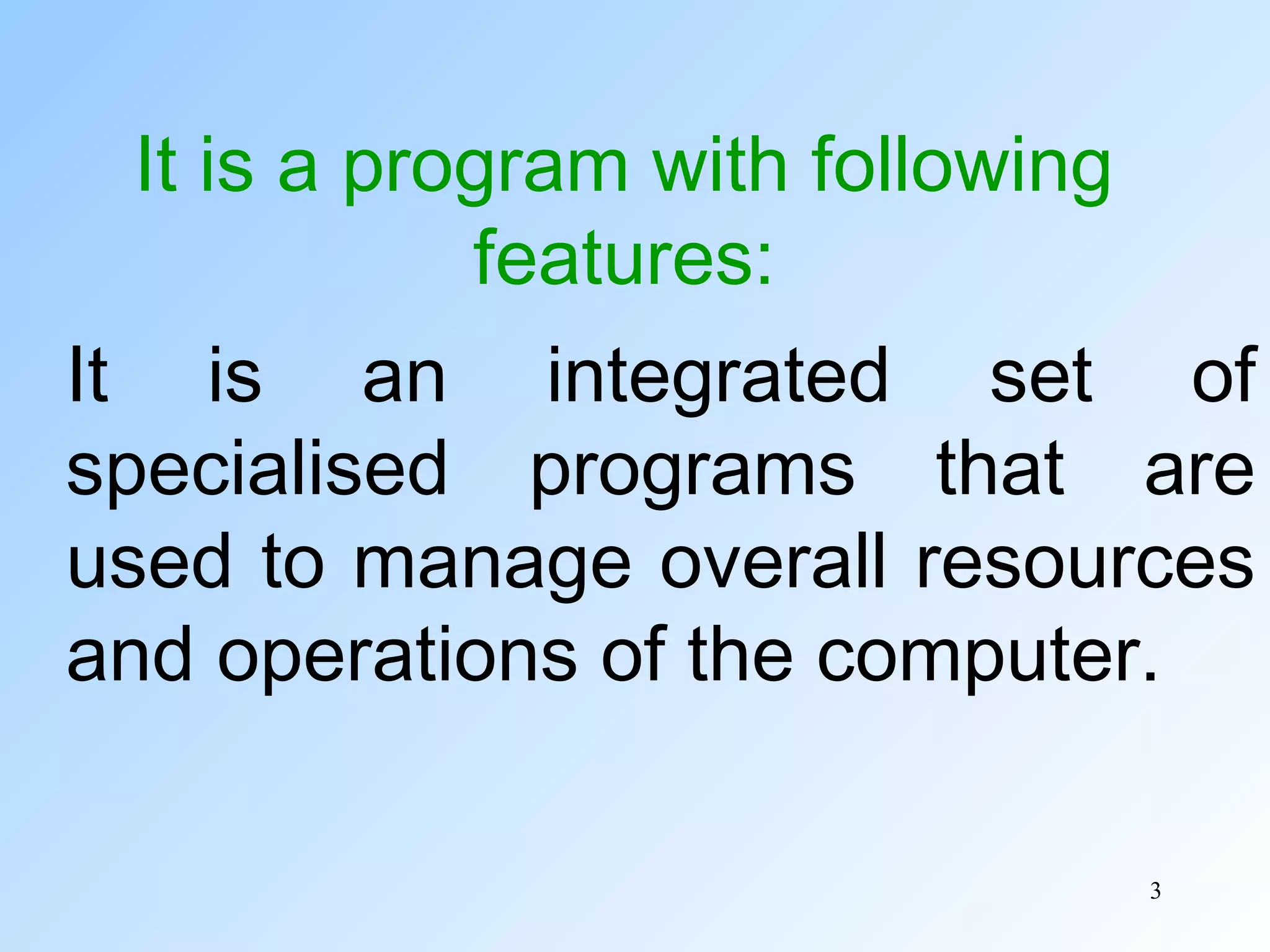 It is a program with following features:

It is an integrated set of specialised programs that are used to manage overall resources and operations of the computer.

3